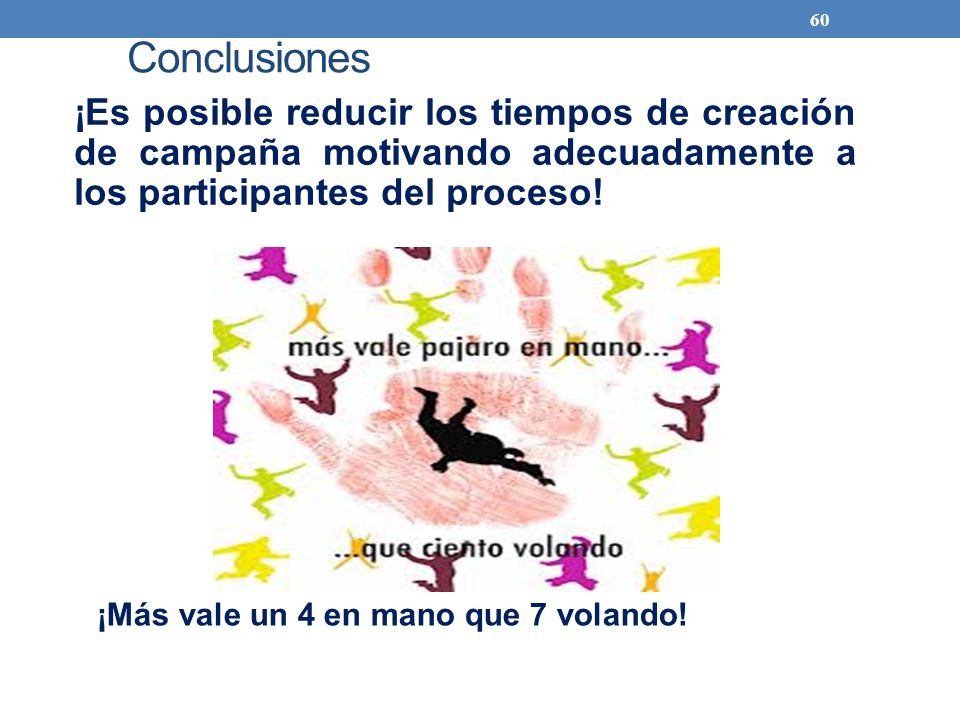 60

Conclusiones

¡Es posible reducir los tiempos de creación de campaña motivando adecuadamente a los participantes del proceso!

más vale pajaro en mano...

...que ciento volando

¡Más vale un 4 en mano que 7 volando!